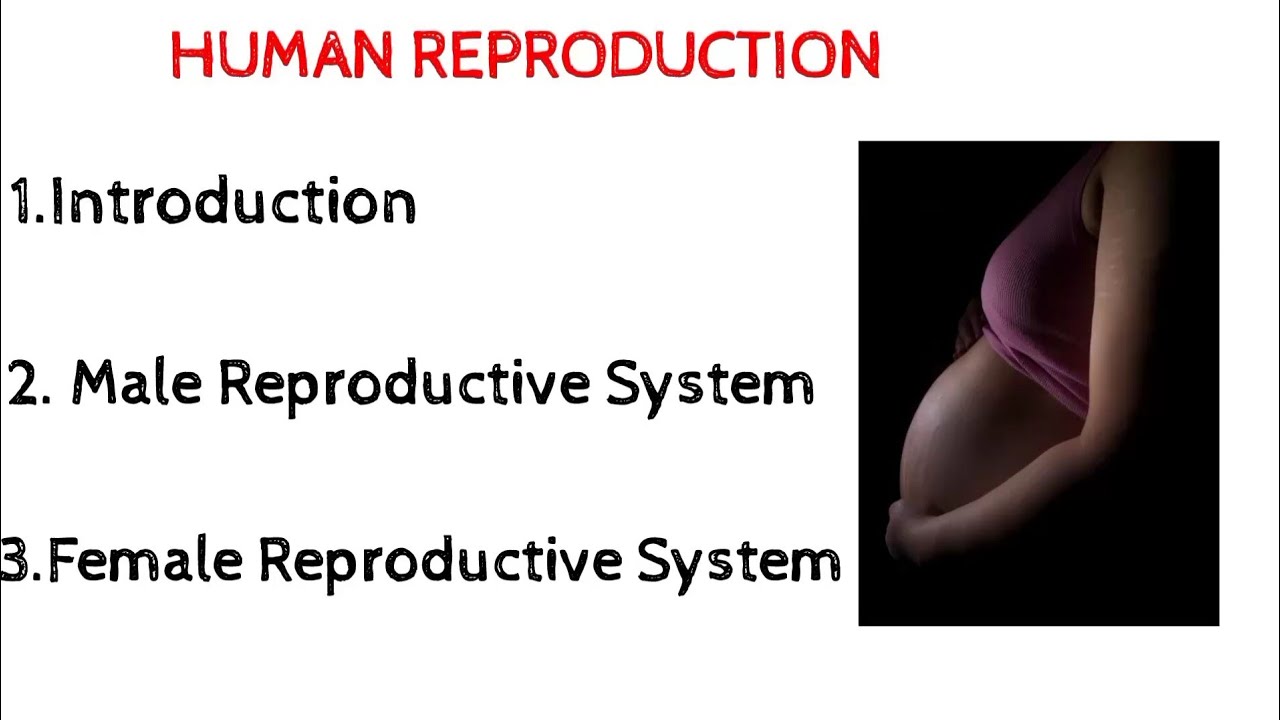 HUMAN REPRODUCTION

1.Introduction

2. Male Reproductive System

3.Female Reproductive System